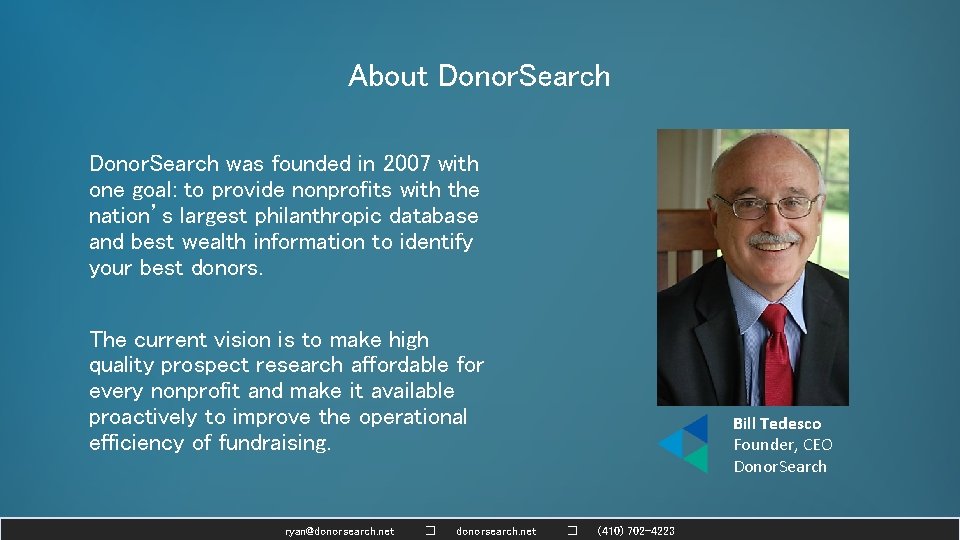 About DonorSearch

DonorSearch was founded in 2007 with one goal: to provide nonprofits with the nation's largest philanthropic database and best wealth information to identify your best donors.

The current vision is to make high quality prospect research affordable for every nonprofit and make it available proactively to improve the operational efficiency of fundraising.

Bill Tedesco
Founder, CEO
DonorSearch

ryan@donorsearch.net □ donorsearch.net □ (410) 702-4223